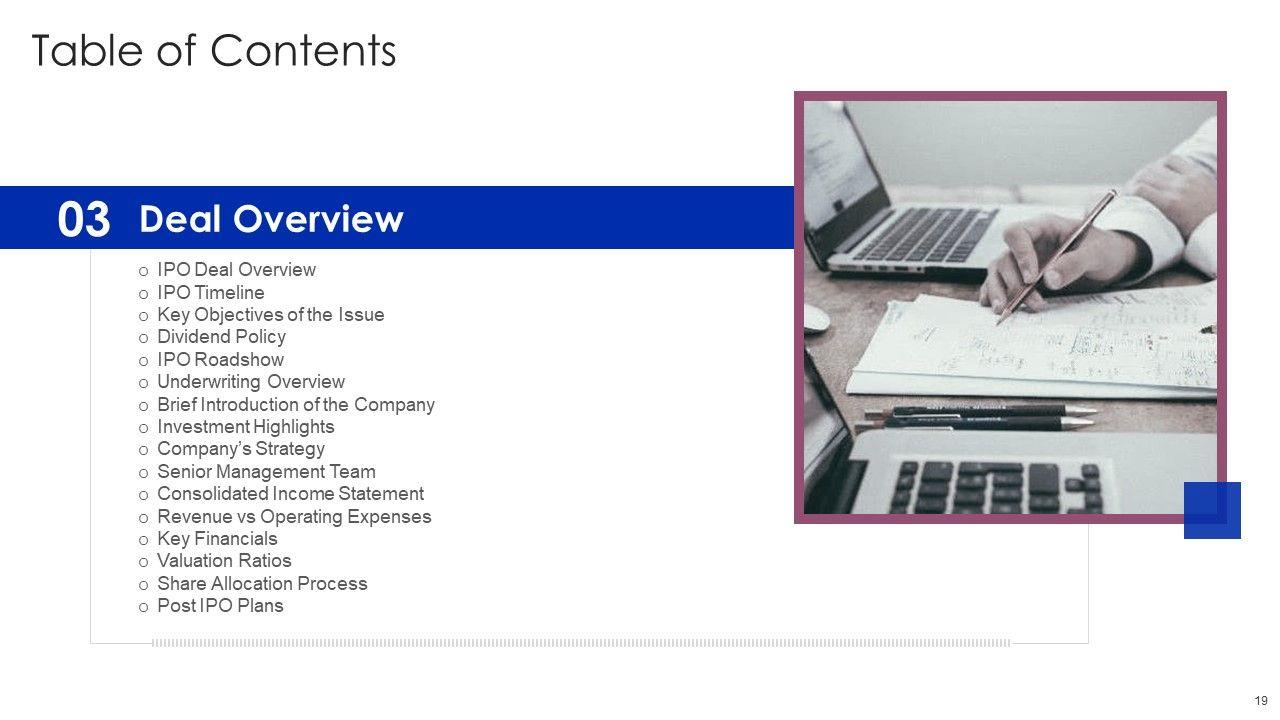 Table of Contents

03 Deal Overview

o IPO Deal Overview
o IPO Timeline
o Key Objectives of the Issue
o Dividend Policy
o IPO Roadshow
o Underwriting Overview
o Brief Introduction of the Company
o Investment Highlights
o Company's Strategy
o Senior Management Team
o Consolidated Income Statement
o Revenue vs Operating Expenses
o Key Financials
o Valuation Ratios
o Share Allocation Process
o Post IPO Plans

19